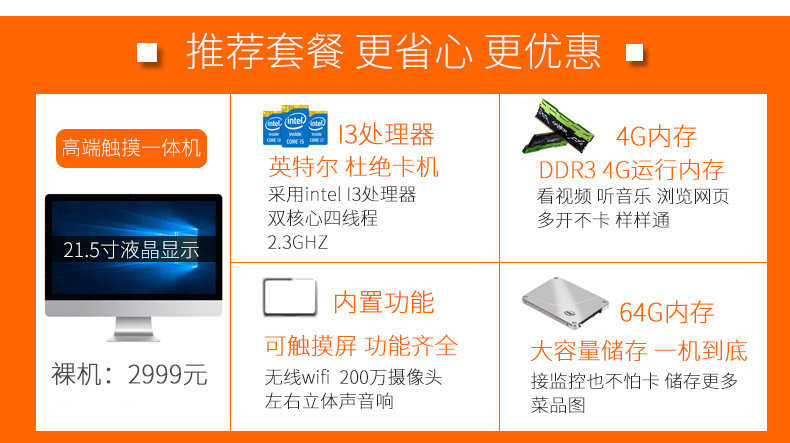 推荐套餐 更省心 更优惠

高端触摸一体机

21.5寸液晶显示

裸机：2999元

intel inside CORE i3
intel inside CORE i5
intel inside CORE i7

I3处理器
英特尔 杜绝卡机
采用intel I3处理器
双核心四线程
2.3GHZ

4G内存
DDR3 4G运行内存
看视频 听音乐 浏览网页
多开不卡 样样通

内置功能
可触摸屏 功能齐全
无线wifi 200万摄像头
左右立体声音响

64G内存
大容量储存 一机到底
接监控也不怕卡 储存更多
菜品图